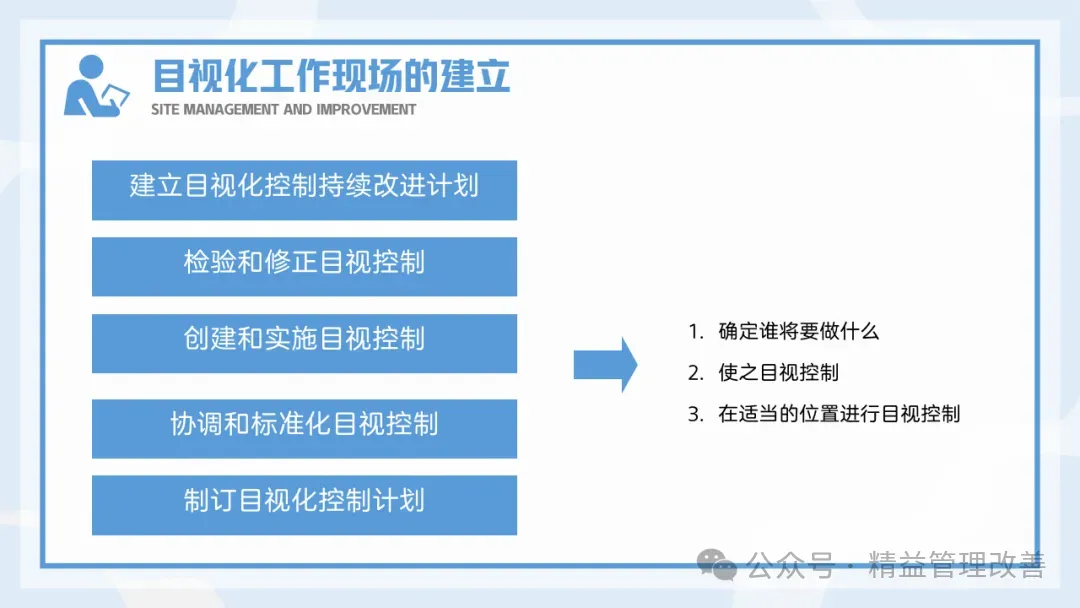 目视化工作现场的建立
SITE MANAGEMENT AND IMPROVEMENT

建立目视化控制持续改进计划

检验和修正目视控制

创建和实施目视控制

协调和标准化目视控制

制订目视化控制计划

1. 确定谁将要做什么
2. 使之目视控制
3. 在适当的位置进行目视控制

公众号 · 精益管理改善